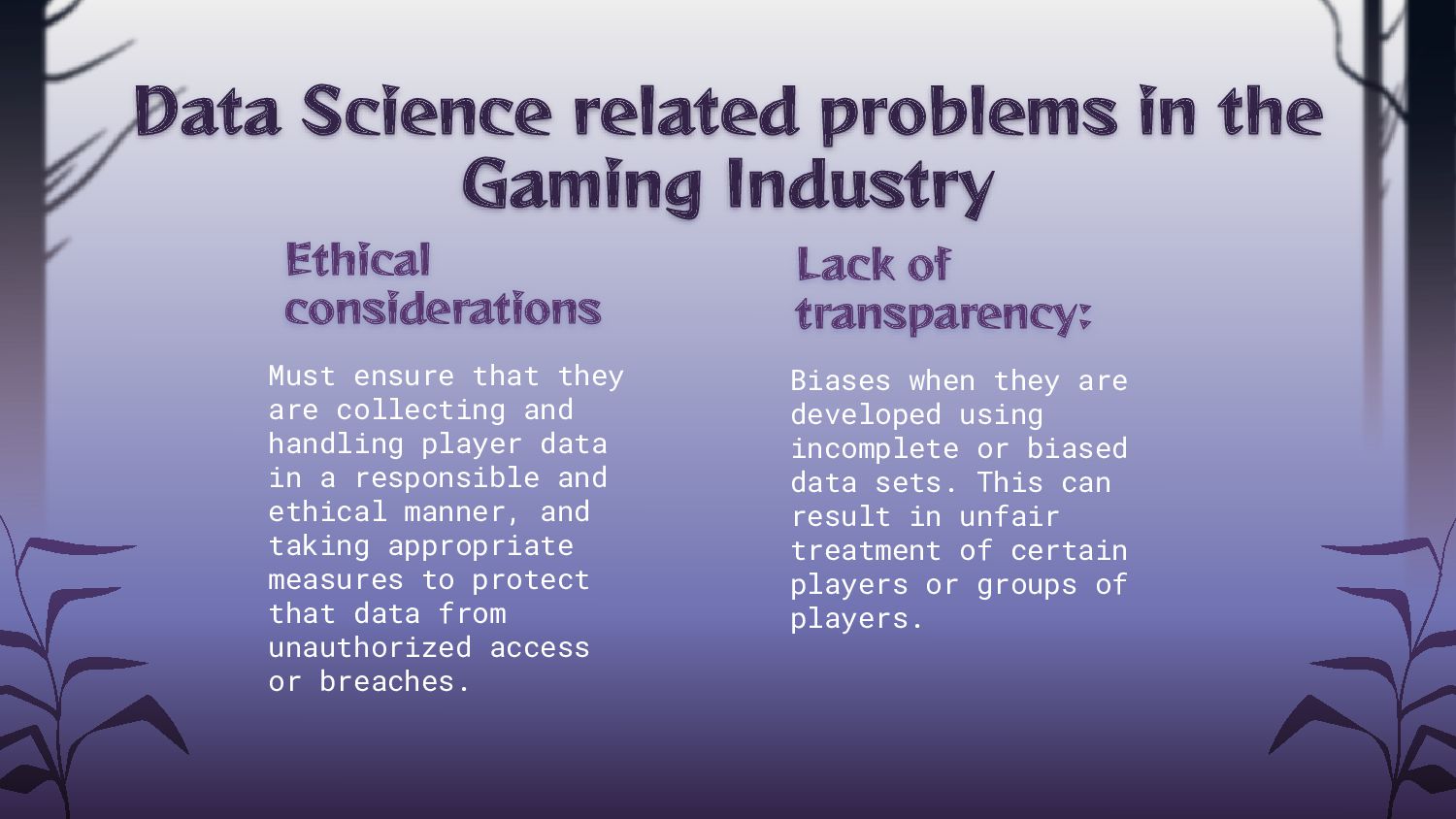 Data Science related problems in the Gaming Industry

Ethical considerations

Must ensure that they are collecting and handling player data in a responsible and ethical manner, and taking appropriate measures to protect that data from unauthorized access or breaches.

Lack of transparency:

Biases when they are developed using incomplete or biased data sets. This can result in unfair treatment of certain players or groups of players.